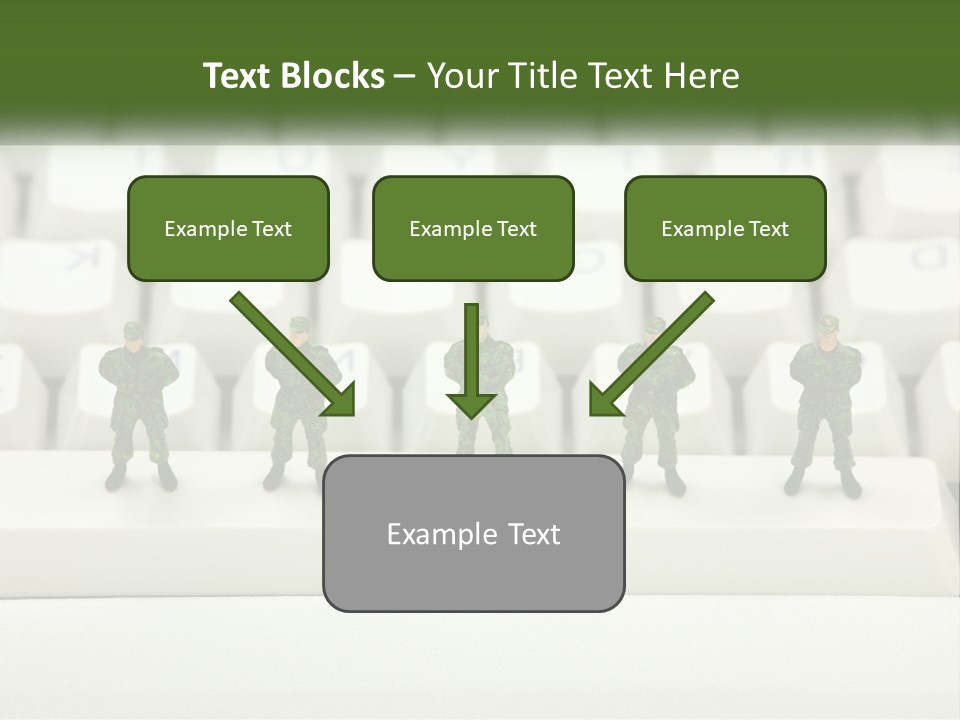 Text Blocks – Your Title Text Here

Example Text

Example Text

Example Text

Example Text